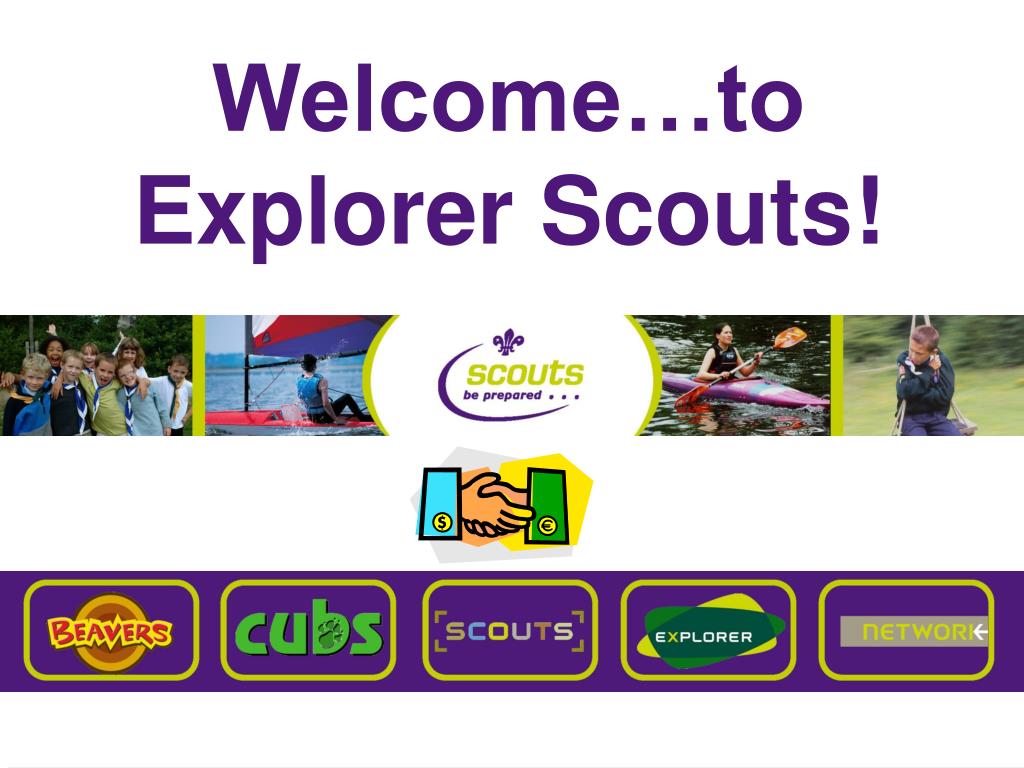 Welcome…to Explorer Scouts!

scouts
be prepared . . .

$
€

BEAVERS
cubs
SCOUTS
EXPLORER
NETWORK